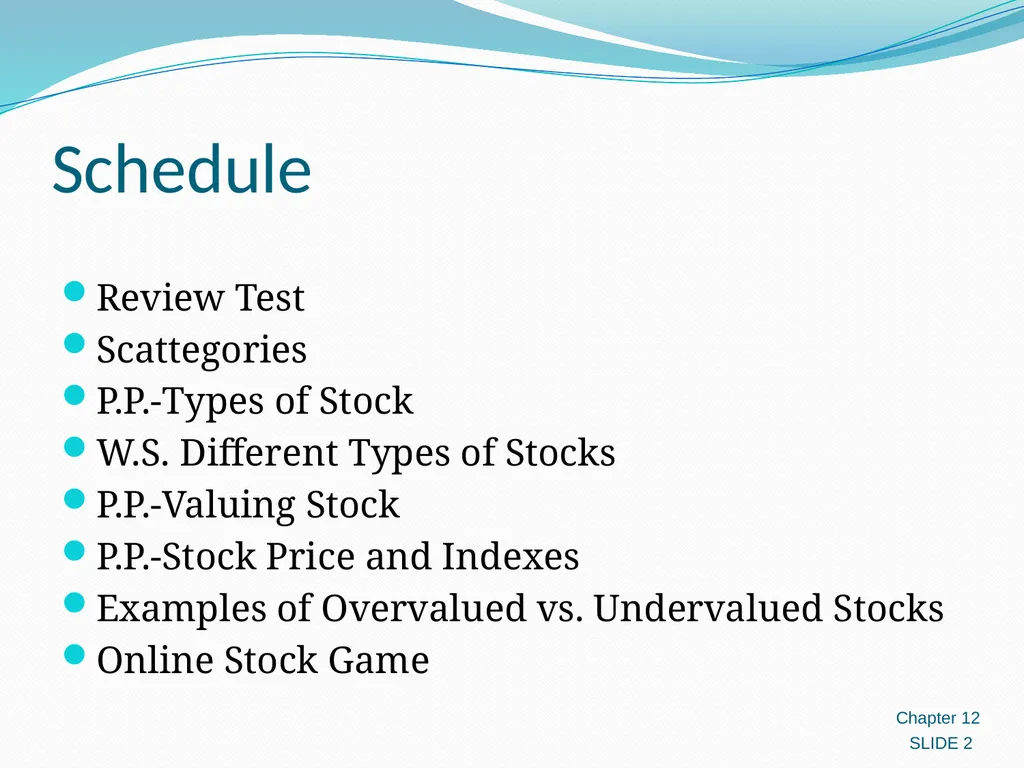 Schedule

Review Test
Scattegories
P.P.-Types of Stock
W.S. Different Types of Stocks
P.P.-Valuing Stock
P.P.-Stock Price and Indexes
Examples of Overvalued vs. Undervalued Stocks
Online Stock Game

Chapter 12
SLIDE 2